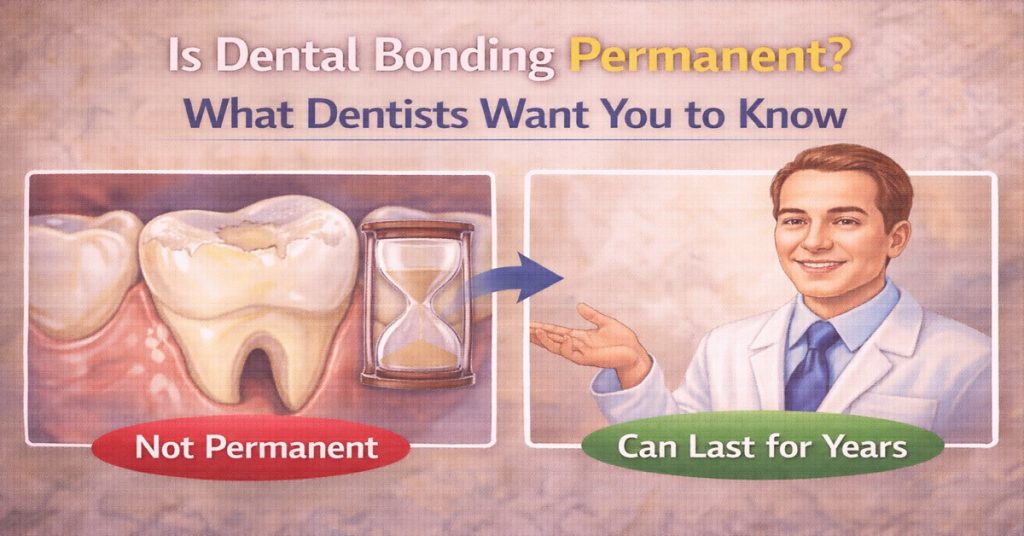 Is Dental Bonding Permanent?
What Dentists Want You to Know

Not Permanent

Can Last for Years